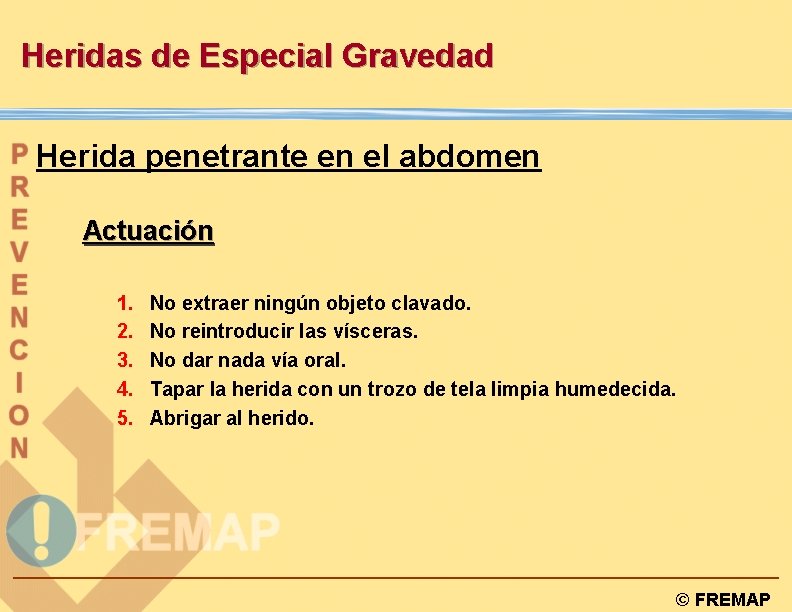 Heridas de Especial Gravedad

PREVENCION

Herida penetrante en el abdomen

Actuación

1. No extraer ningún objeto clavado.
2. No reintroducir las vísceras.
3. No dar nada vía oral.
4. Tapar la herida con un trozo de tela limpia humedecida.
5. Abrigar al herido.

FREMAP

© FREMAP